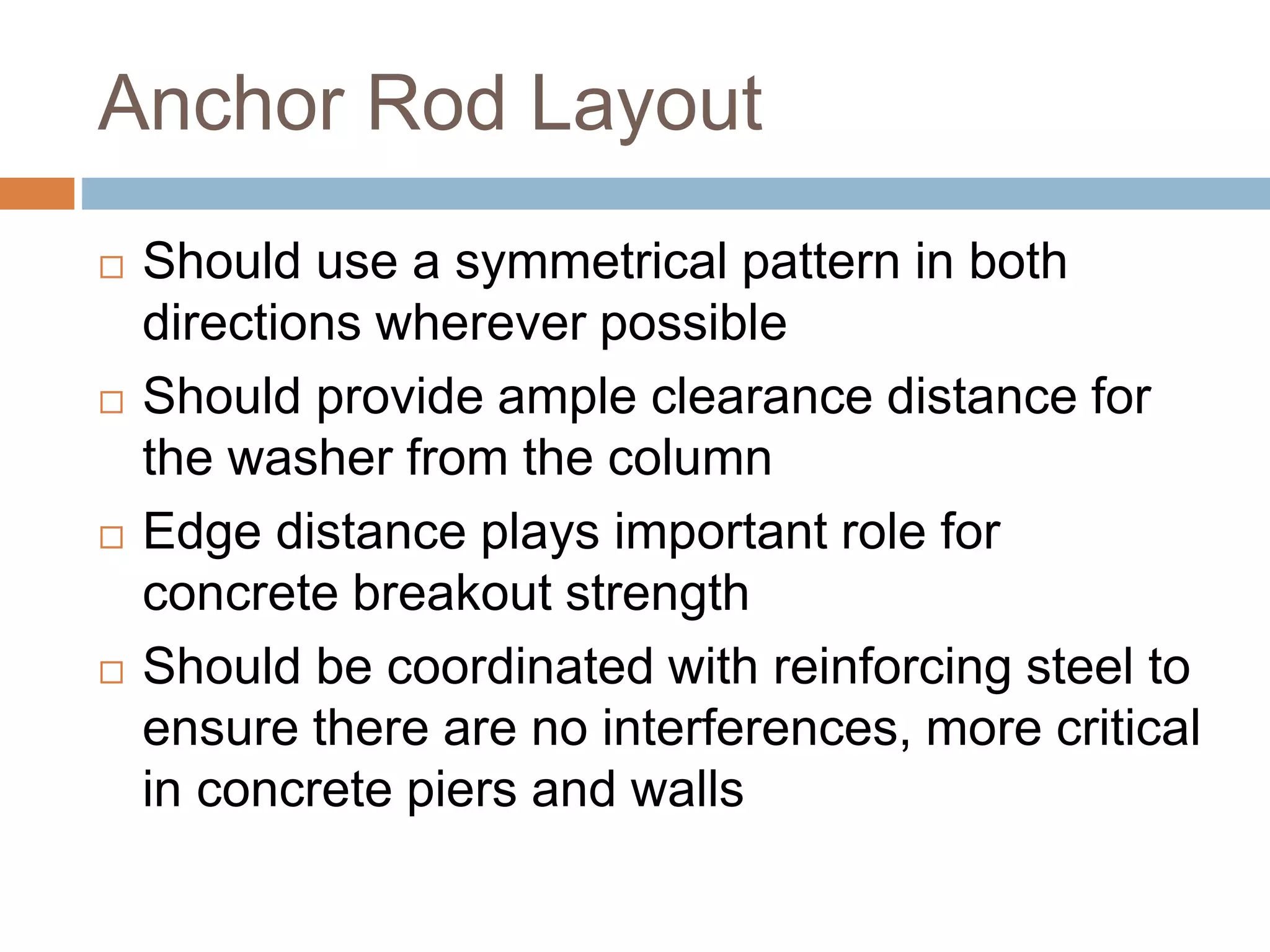 Anchor Rod Layout

□ Should use a symmetrical pattern in both directions wherever possible

□ Should provide ample clearance distance for the washer from the column

□ Edge distance plays important role for concrete breakout strength

□ Should be coordinated with reinforcing steel to ensure there are no interferences, more critical in concrete piers and walls